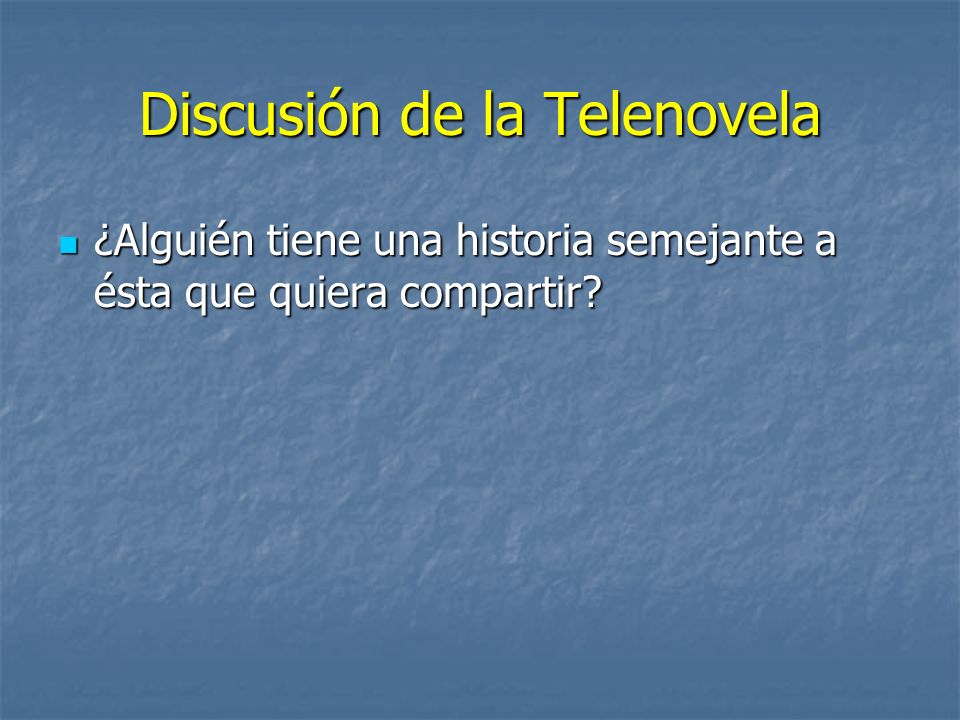 Discusión de la Telenovela

¿Alguién tiene una historia semejante a ésta que quiera compartir?